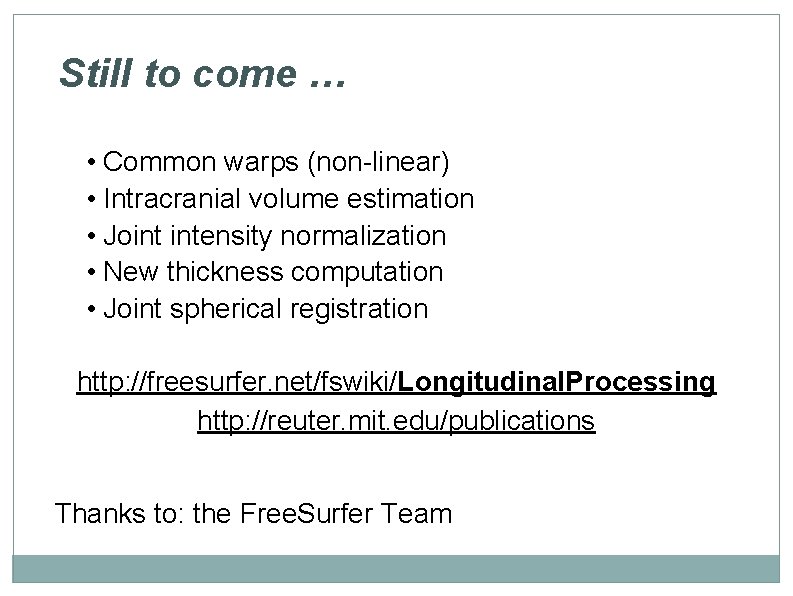 Still to come …

• Common warps (non-linear)
• Intracranial volume estimation
• Joint intensity normalization
• New thickness computation
• Joint spherical registration

http://freesurfer.net/fswiki/LongitudinalProcessing
http://reuter.mit.edu/publications

Thanks to: the FreeSurfer Team